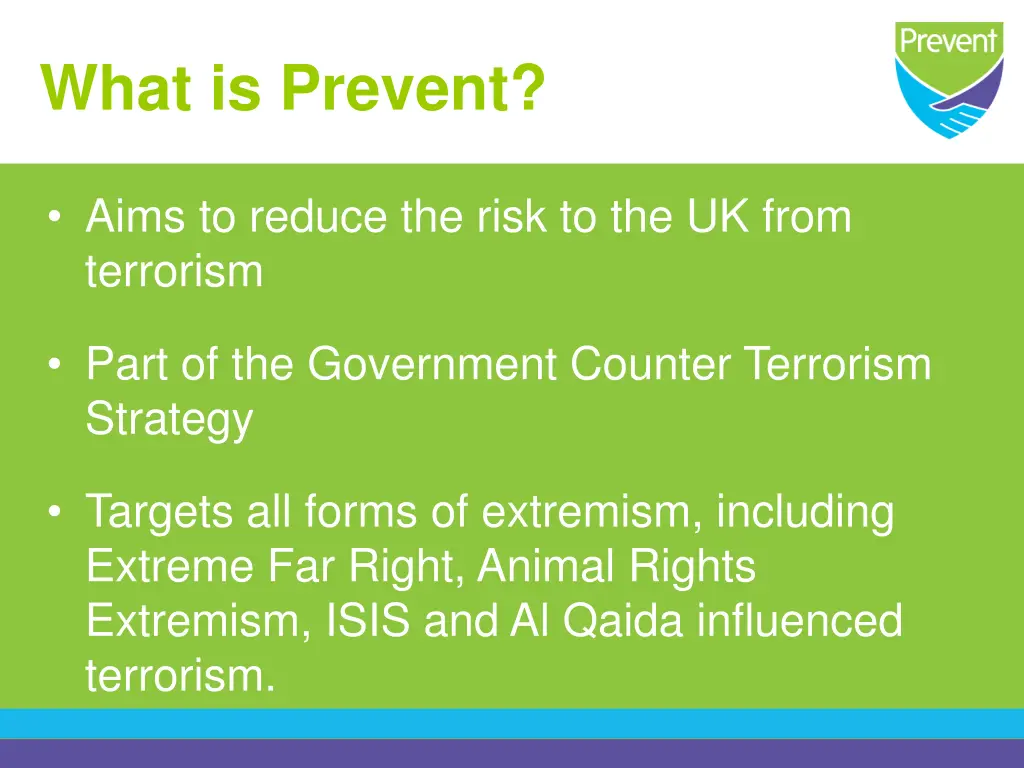 What is Prevent?

Prevent

• Aims to reduce the risk to the UK from terrorism

• Part of the Government Counter Terrorism Strategy

• Targets all forms of extremism, including Extreme Far Right, Animal Rights Extremism, ISIS and Al Qaida influenced terrorism.